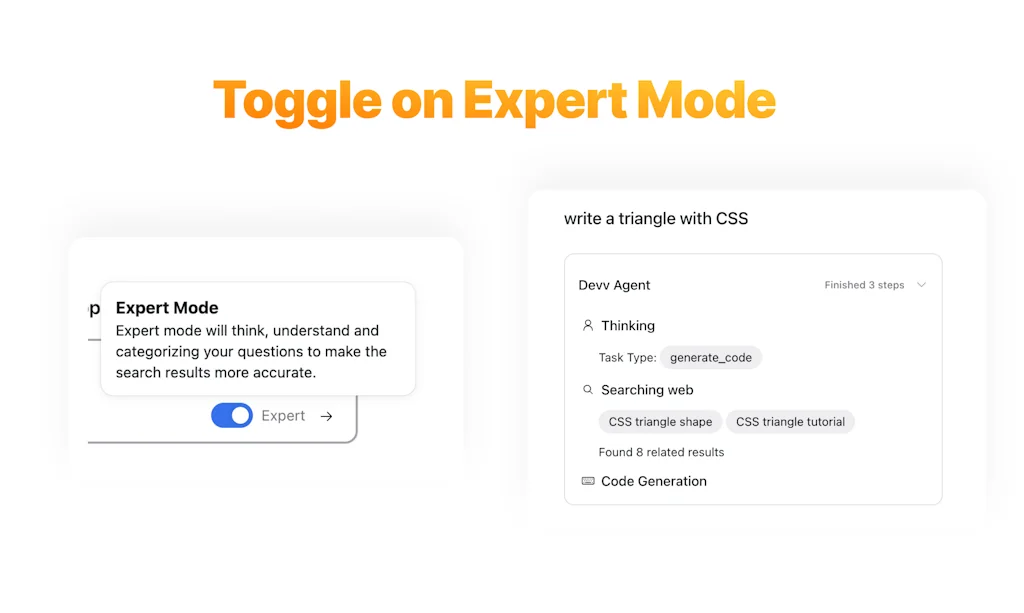 Toggle on Expert Mode

p

Expert Mode
Expert mode will think, understand and categorizing your questions to make the search results more accurate.

Expert →

write a triangle with CSS

Devv Agent

Finished 3 steps

Thinking

Task Type: generate_code

Searching web

CSS triangle shape

CSS triangle tutorial

Found 8 related results

Code Generation